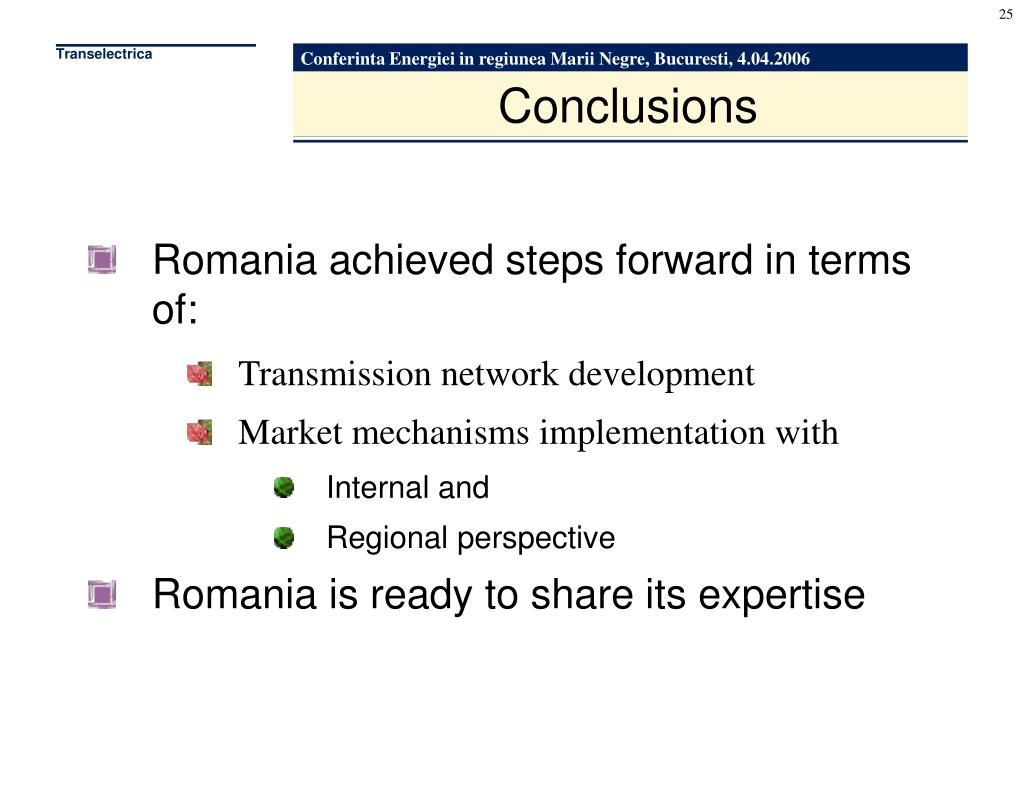 25

Transelectrica

Conferinta Energiei in regiunea Marii Negre, Bucuresti, 4.04.2006

Conclusions

Romania achieved steps forward in terms of:

Transmission network development

Market mechanisms implementation with

Internal and

Regional perspective

Romania is ready to share its expertise